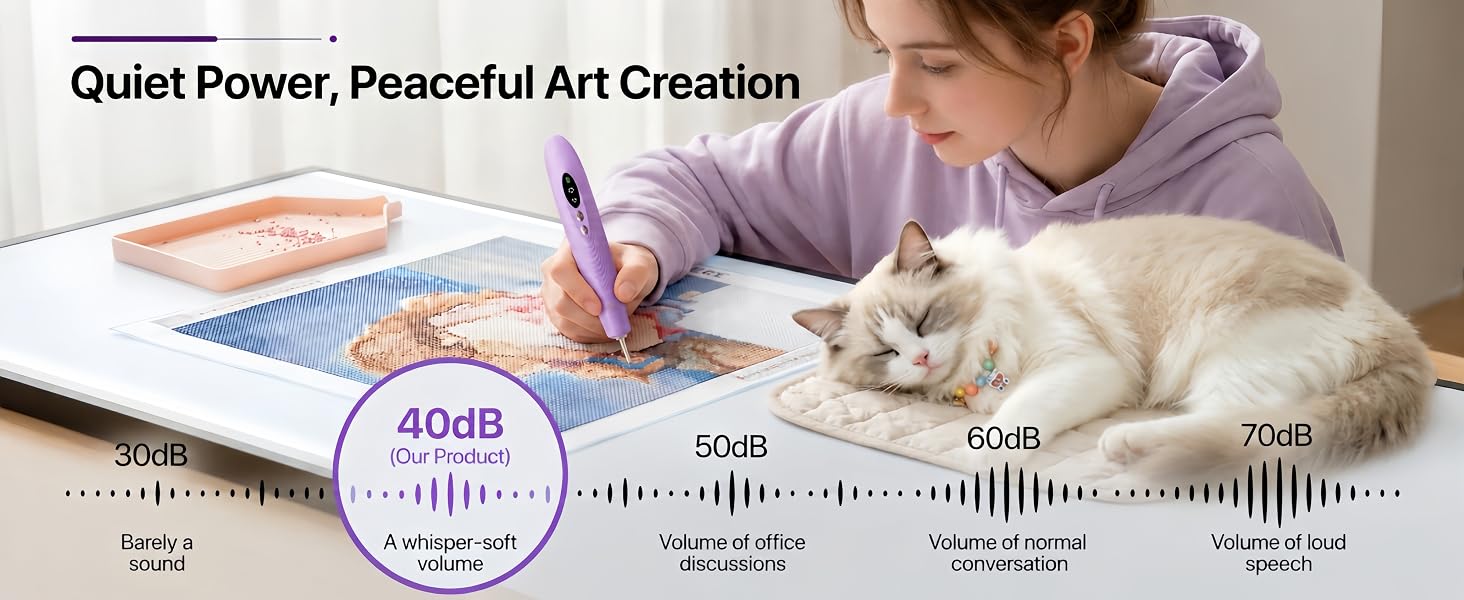 Quiet Power, Peaceful Art Creation

30dB

Barely a sound

40dB
(Our Product)

A whisper-soft volume

50dB

Volume of office discussions

60dB

Volume of normal conversation

70dB

Volume of loud speech